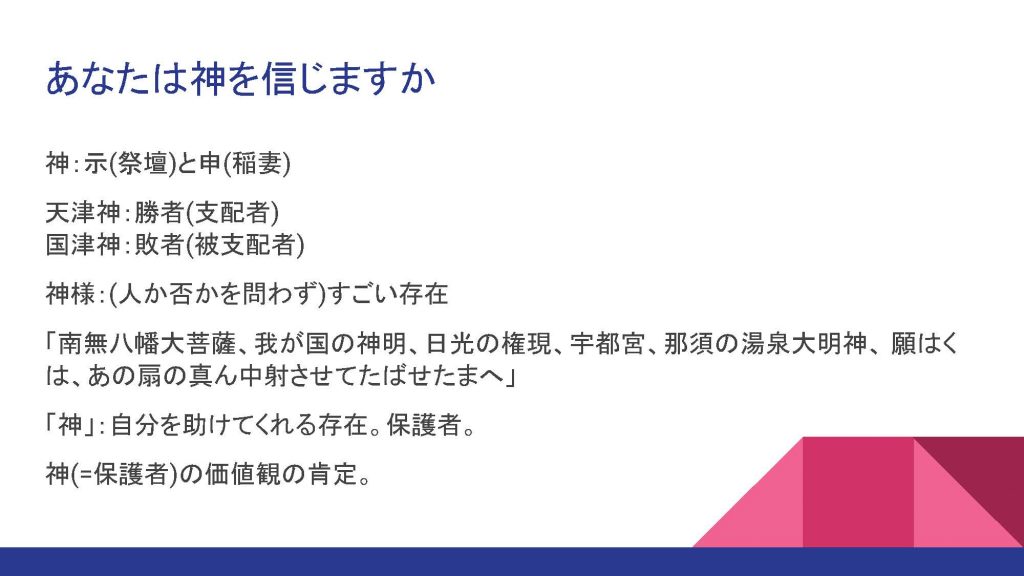 あなたは神を信じますか

神：示(祭壇)と申(稲妻)

天津神：勝者(支配者)
国津神：敗者(被支配者)

神様：(人か否かを問わず)すごい存在

「南無八幡大菩薩、我が国の神明、日光の権現、宇都宮、那須の湯泉大明神、願はくは、あの扇の真ん中射させてたばせたまへ」

「神」：自分を助けてくれる存在。保護者。

神(=保護者)の価値観の肯定。